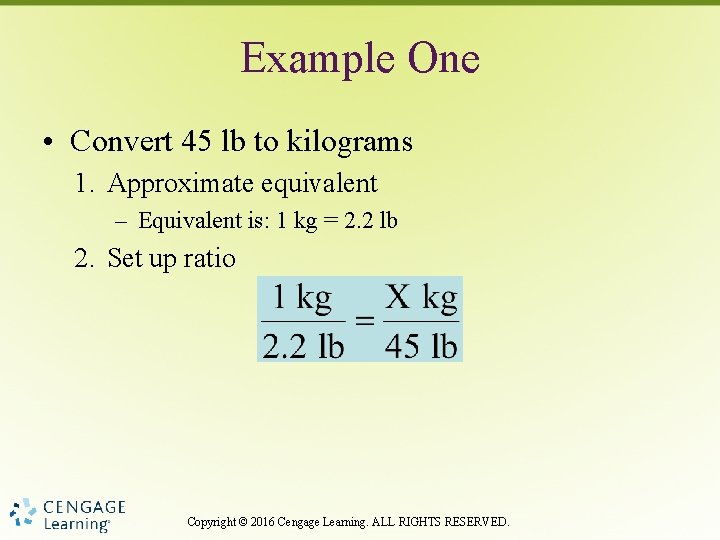 Example One

• Convert 45 lb to kilograms

1. Approximate equivalent

– Equivalent is: 1 kg = 2.2 lb

2. Set up ratio

$\frac{1 \text{ kg}}{2.2 \text{ lb}} = \frac{X \text{ kg}}{45 \text{ lb}}$

CENGAGE Learning®

Copyright © 2016 Cengage Learning. ALL RIGHTS RESERVED.